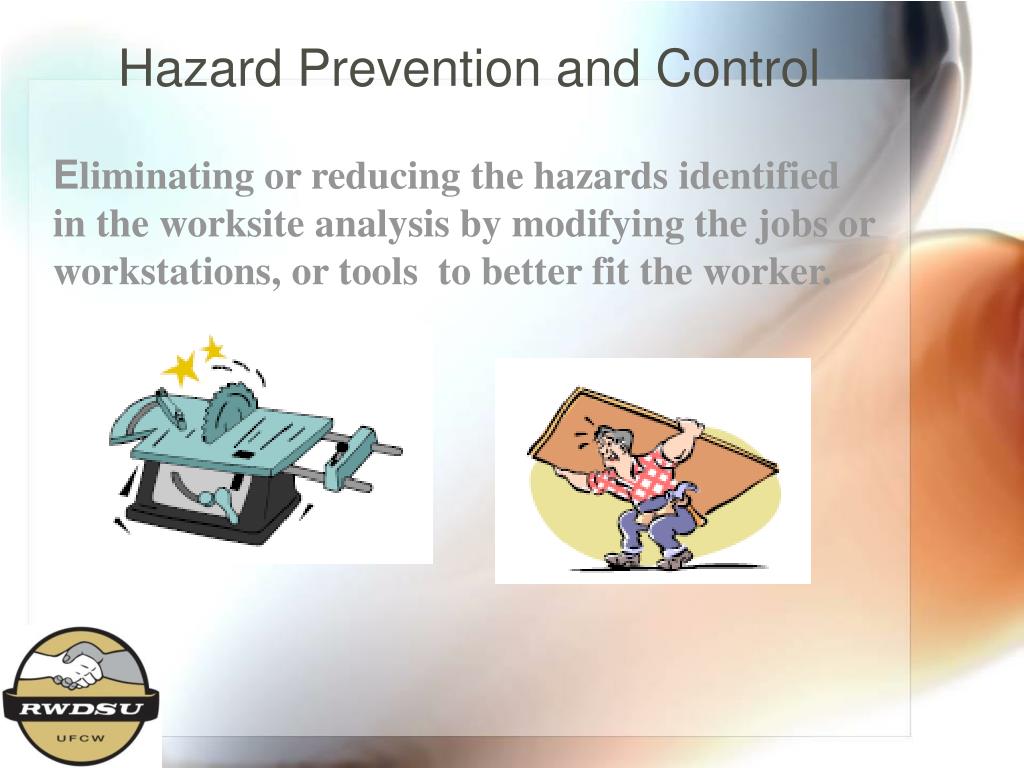 Hazard Prevention and Control

Eliminating or reducing the hazards identified in the worksite analysis by modifying the jobs or workstations, or tools to better fit the worker.

RWDSU
UFCW